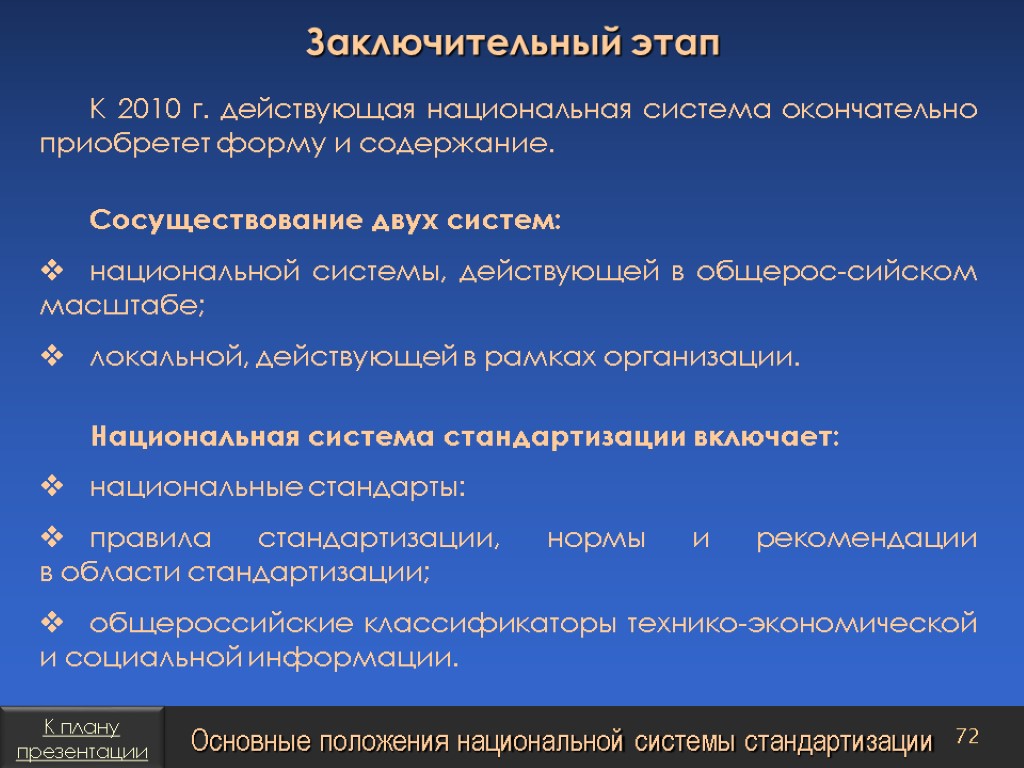 Заключительный этап

К 2010 г. действующая национальная система окончательно приобретет форму и содержание.

Сосуществование двух систем:

❖ национальной системы, действующей в общерос-сийском масштабе;

❖ локальной, действующей в рамках организации.

Национальная система стандартизации включает:

❖ национальные стандарты:

❖ правила стандартизации, нормы и рекомендации в области стандартизации;

❖ общероссийские классификаторы технико-экономической и социальной информации.

К плану презентации

Основные положения национальной системы стандартизации

72